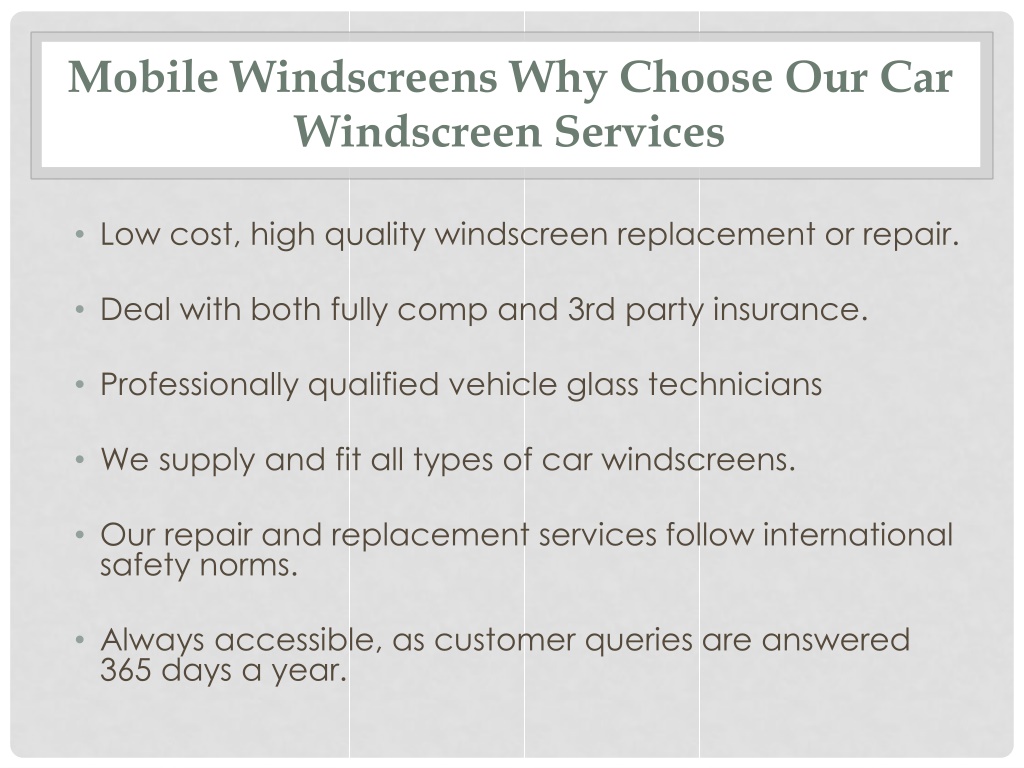 Mobile Windscreens Why Choose Our Car Windscreen Services

• Low cost, high quality windscreen replacement or repair.

• Deal with both fully comp and 3rd party insurance.

• Professionally qualified vehicle glass technicians

• We supply and fit all types of car windscreens.

• Our repair and replacement services follow international safety norms.

• Always accessible, as customer queries are answered 365 days a year.